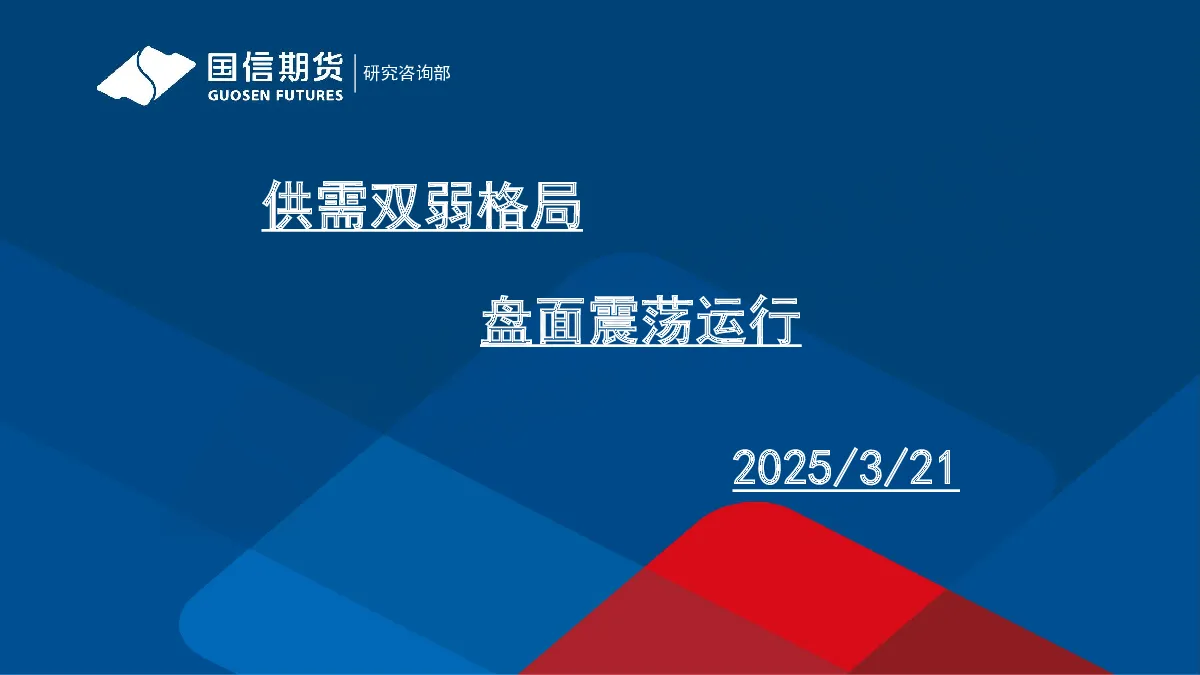 国信期货
GUOSEN FUTURES
研究咨询部

供需双弱格局

盘面震荡运行

2025/3/21